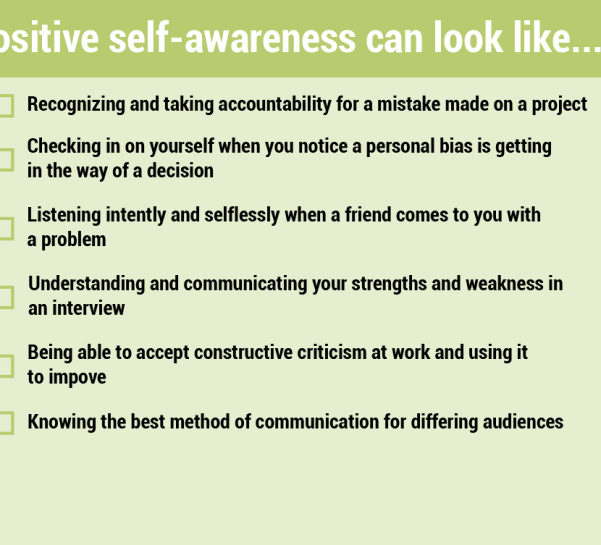 ositive self-awareness can look like...

Recognizing and taking accountability for a mistake made on a project

Checking in on yourself when you notice a personal bias is getting in the way of a decision

Listening intently and selflessly when a friend comes to you with a problem

Understanding and communicating your strengths and weakness in an interview

Being able to accept constructive criticism at work and using it to impove

Knowing the best method of communication for differing audiences